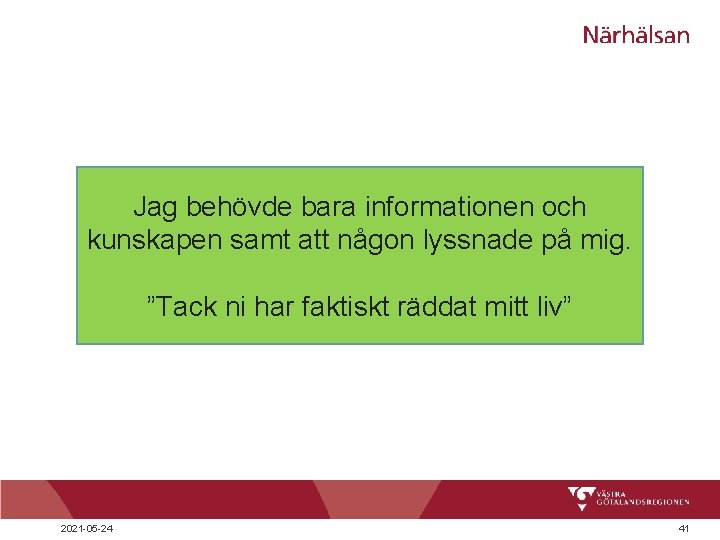 Närhälsan

Jag behövde bara informationen och kunskapen samt att någon lyssnade på mig.

”Tack ni har faktiskt räddat mitt liv”

VÄSTRA GÖTALANDSREGIONEN

2021-05-24

41